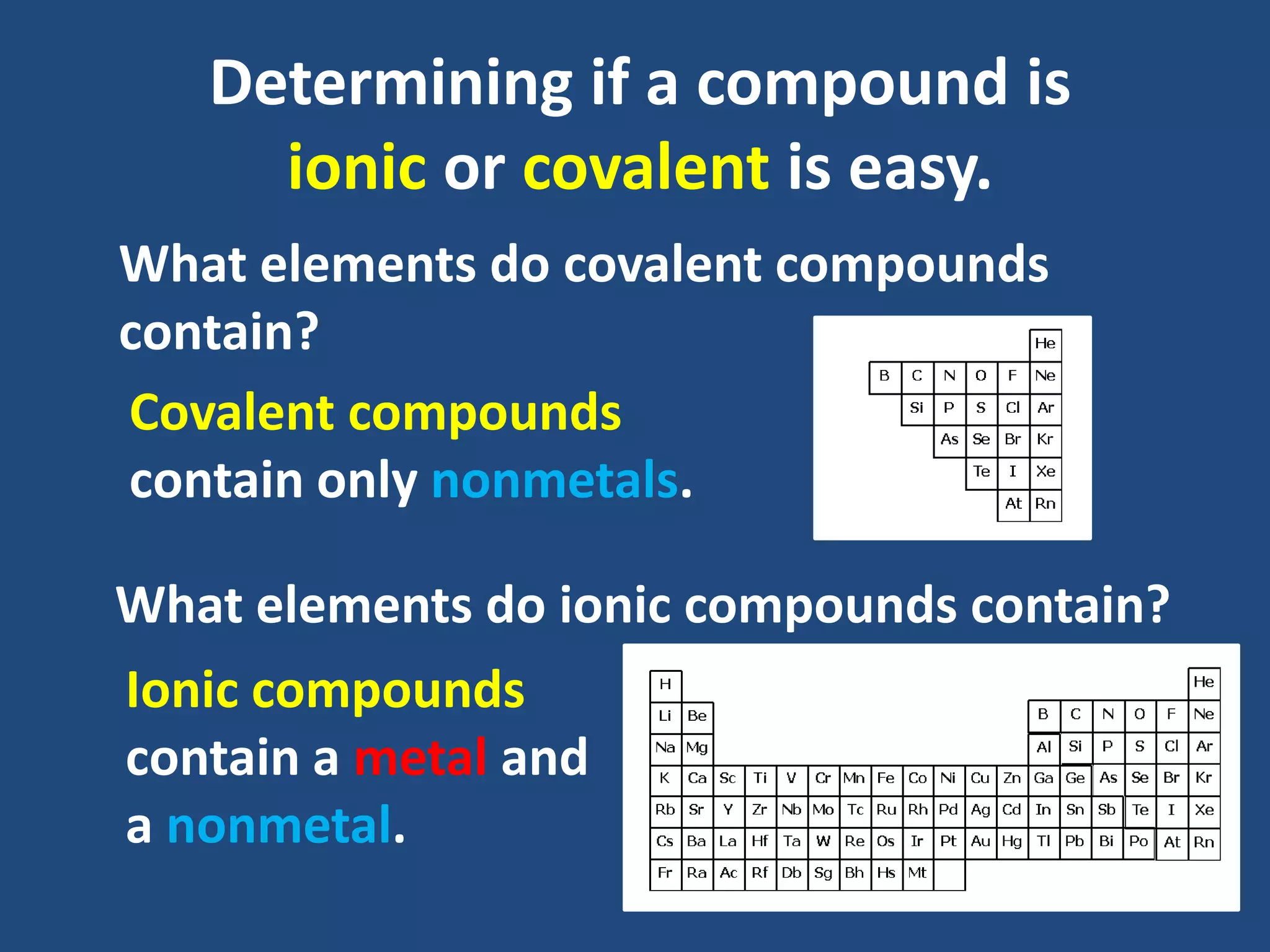 Determining if a compound is ionic or covalent is easy.

What elements do covalent compounds contain?

Covalent compounds contain only nonmetals.

He
B C N O F Ne
Si P S Cl Ar
As Se Br Kr
Te I Xe
At Rn

What elements do ionic compounds contain?

Ionic compounds contain a metal and a nonmetal.

H He
Li Be B C N O F Ne
Na Mg Al Si P S Cl Ar
K Ca Sc Ti V Cr Mn Fe Co Ni Cu Zn Ga Ge As Se Br Kr
Rb Sr Y Zr Nb Mo Tc Ru Rh Pd Ag Cd In Sn Sb Te I Xe
Cs Ba La Hf Ta W Re Os Ir Pt Au Hg Tl Pb Bi Po At Rn
Fr Ra Ac Rf Db Sg Bh Hs Mt